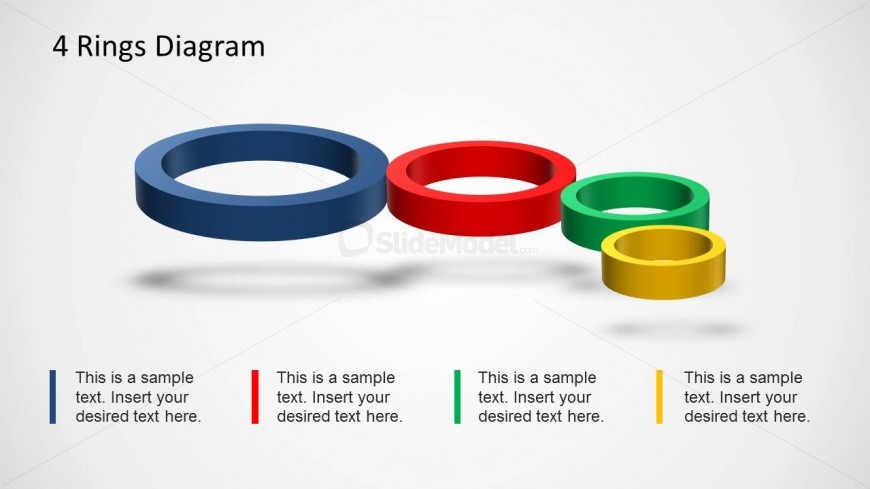 4 Rings Diagram

SlideModel.com

This is a sample text. Insert your desired text here.

This is a sample text. Insert your desired text here.

This is a sample text. Insert your desired text here.

This is a sample text. Insert your desired text here.